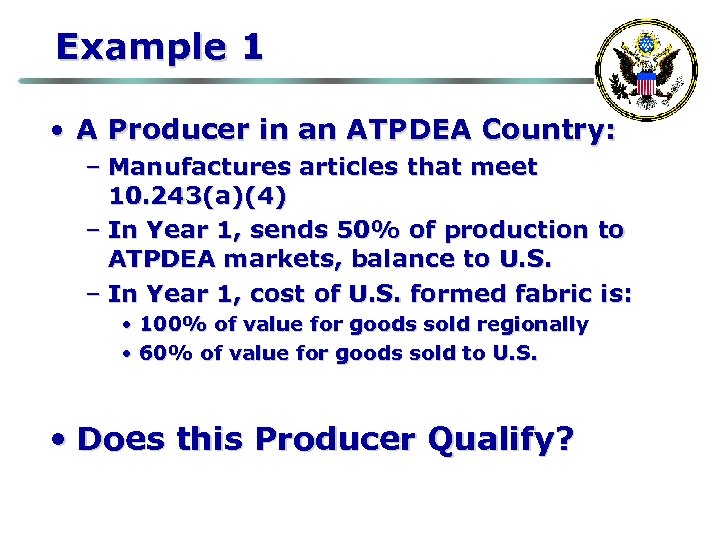 Example 1

• A Producer in an ATPDEA Country:
 – Manufactures articles that meet 10.243(a)(4)
 – In Year 1, sends 50% of production to ATPDEA markets, balance to U.S.
 – In Year 1, cost of U.S. formed fabric is:
  • 100% of value for goods sold regionally
  • 60% of value for goods sold to U.S.

• Does this Producer Qualify?